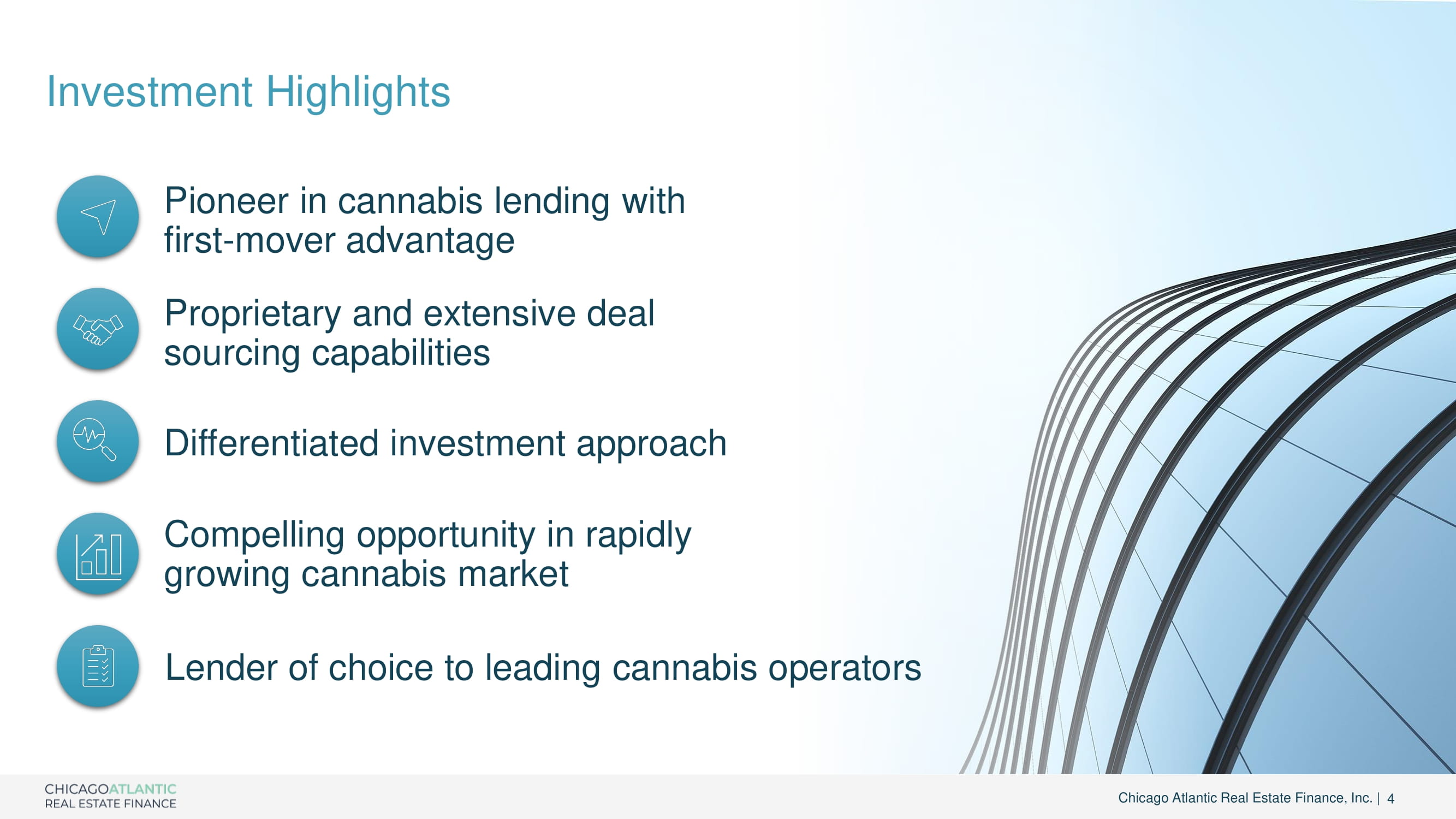 Investment Highlights

Pioneer in cannabis lending with first-mover advantage

Proprietary and extensive deal sourcing capabilities

Differentiated investment approach

Compelling opportunity in rapidly growing cannabis market

Lender of choice to leading cannabis operators

CHICAGOATLANTIC
REAL ESTATE FINANCE

Chicago Atlantic Real Estate Finance, Inc. | 4